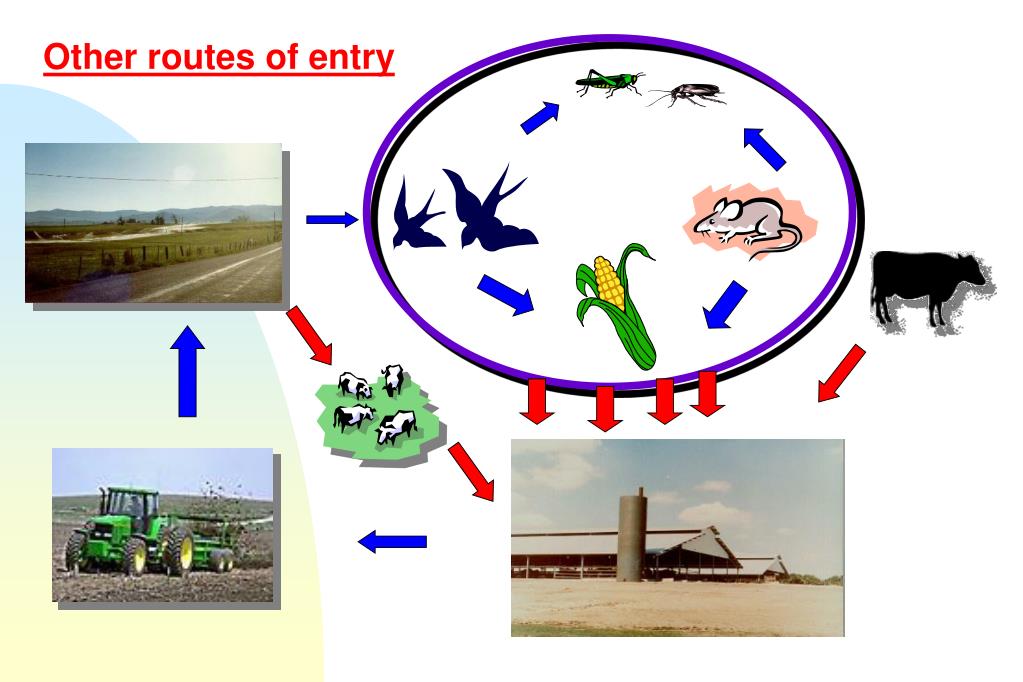 Other routes of entry